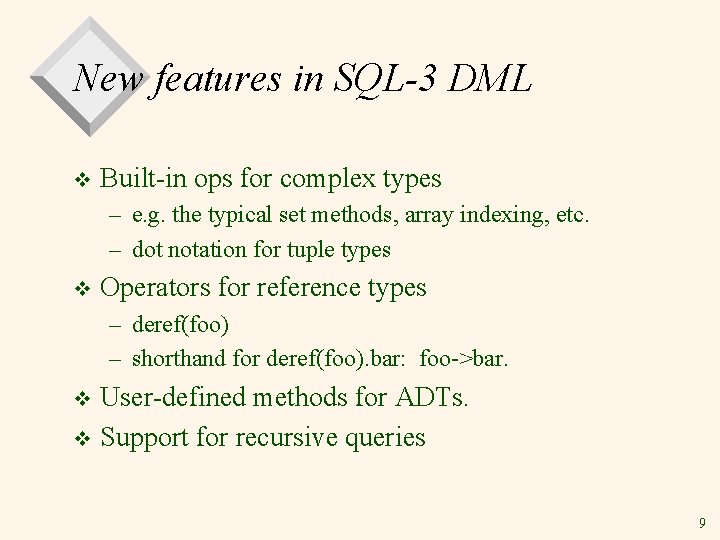 New features in SQL-3 DML

❖ Built-in ops for complex types
– e.g. the typical set methods, array indexing, etc.
– dot notation for tuple types

❖ Operators for reference types
– deref(foo)
– shorthand for deref(foo).bar: foo->bar.

❖ User-defined methods for ADTs.

❖ Support for recursive queries

9